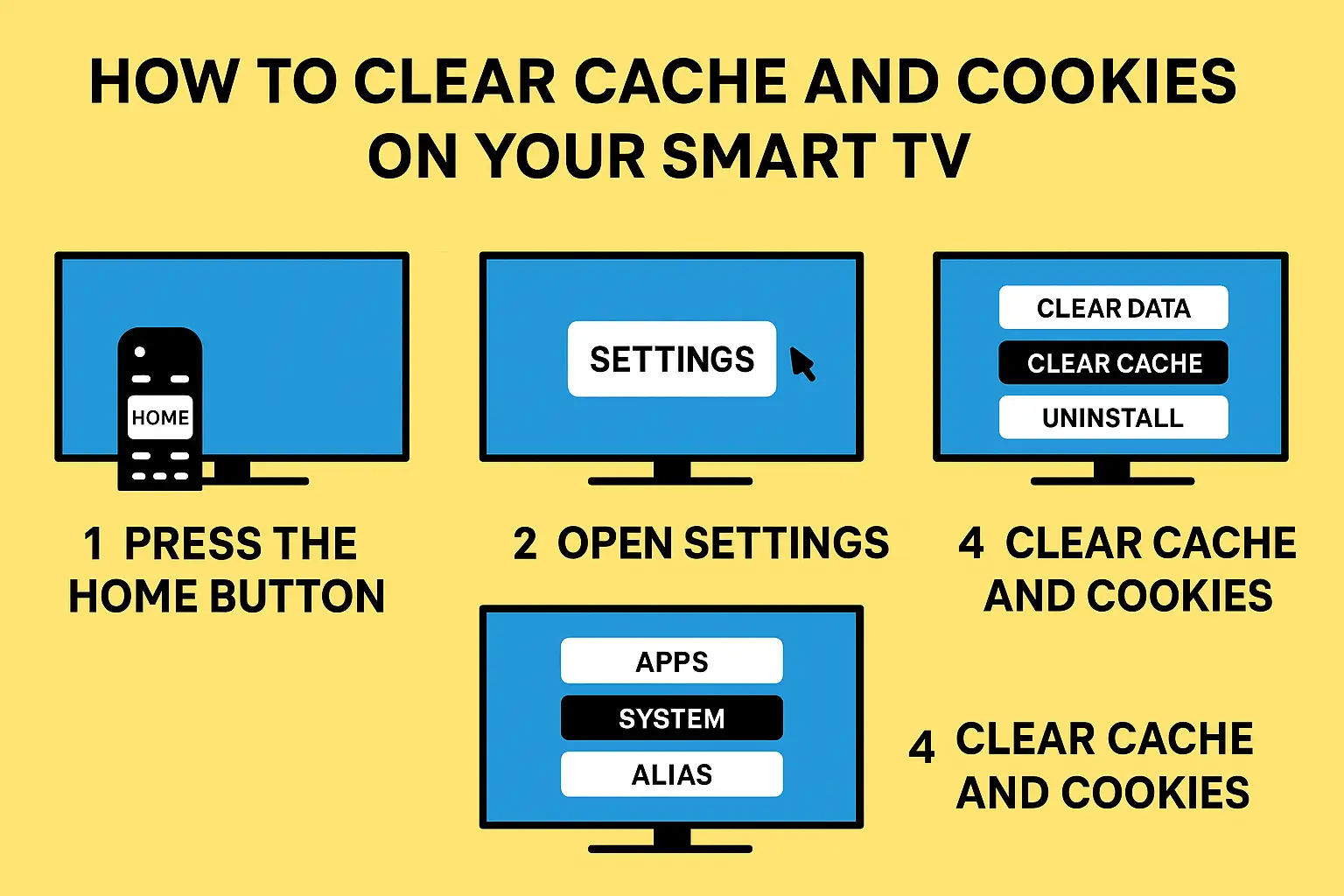 HOW TO CLEAR CACHE AND COOKIES ON YOUR SMART TV

HOME

1 PRESS THE HOME BUTTON

SETTINGS

2 OPEN SETTINGS

CLEAR DATA
CLEAR CACHE
UNINSTALL

4 CLEAR CACHE AND COOKIES

APPS
SYSTEM
ALIAS

4 CLEAR CACHE AND COOKIES